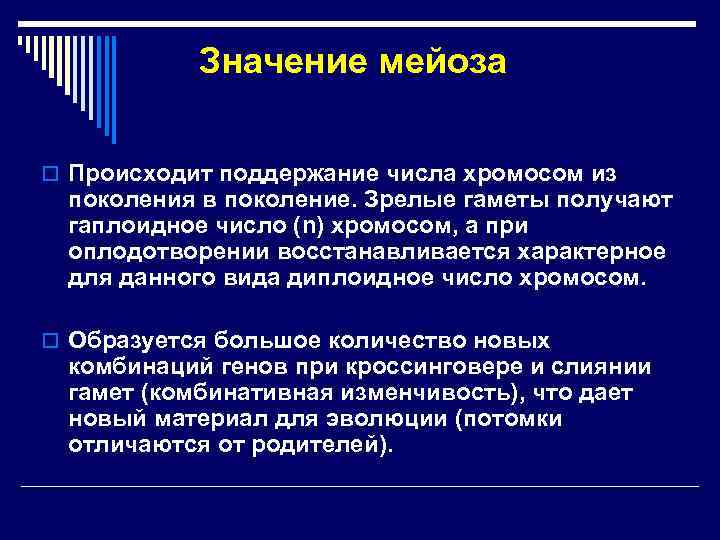 Значение мейоза

Происходит поддержание числа хромосом из поколения в поколение. Зрелые гаметы получают гаплоидное число (n) хромосом, а при оплодотворении восстанавливается характерное для данного вида диплоидное число хромосом.

Образуется большое количество новых комбинаций генов при кроссинговере и слиянии гамет (комбинативная изменчивость), что дает новый материал для эволюции (потомки отличаются от родителей).